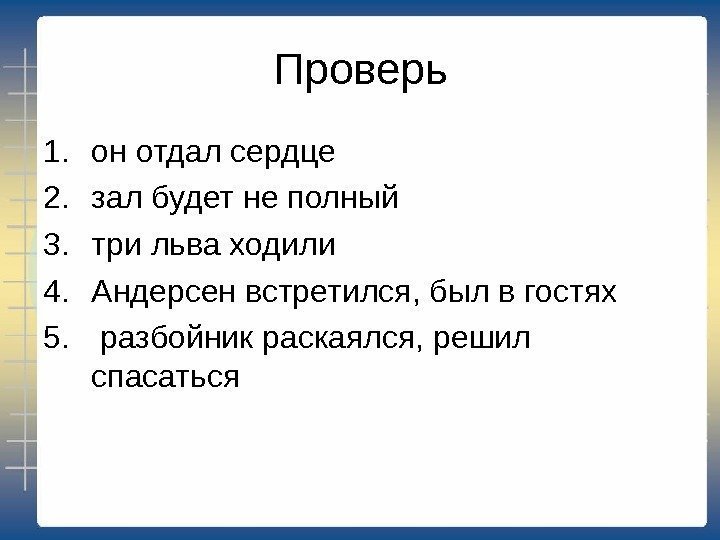 Проверь

1. он отдал сердце
2. зал будет не полный
3. три льва ходили
4. Андерсен встретился, был в гостях
5. разбойник раскаялся, решил спасаться